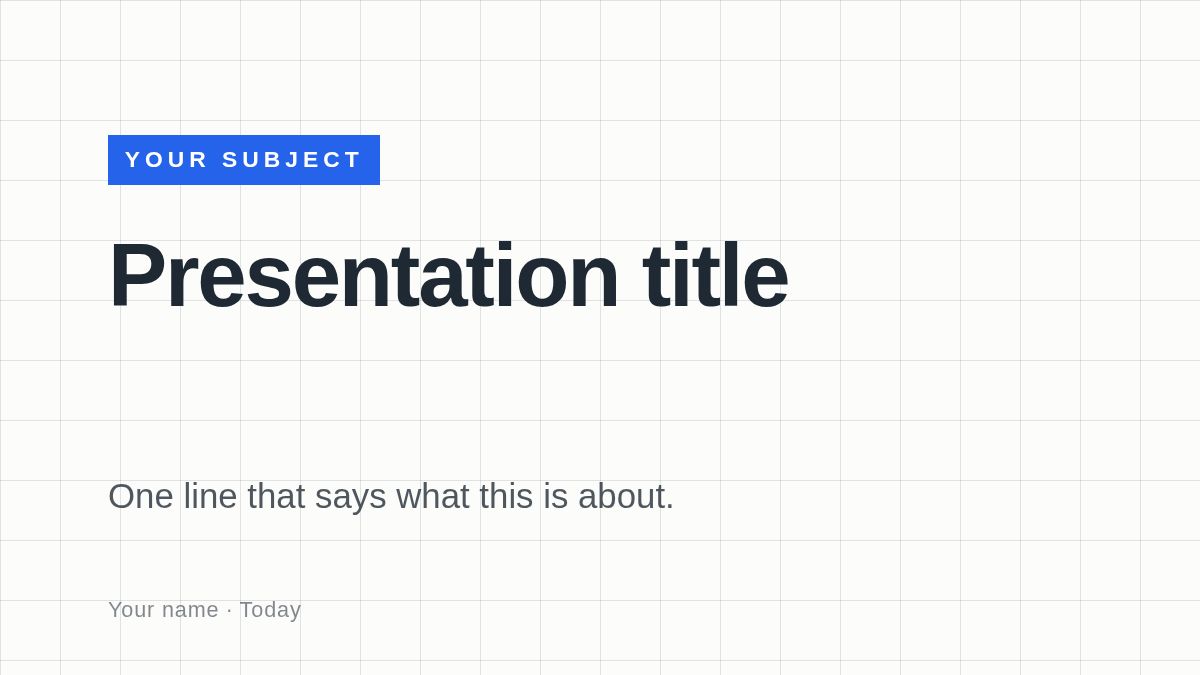 YOUR SUBJECT

Presentation title

One line that says what this is about.

Your name · Today